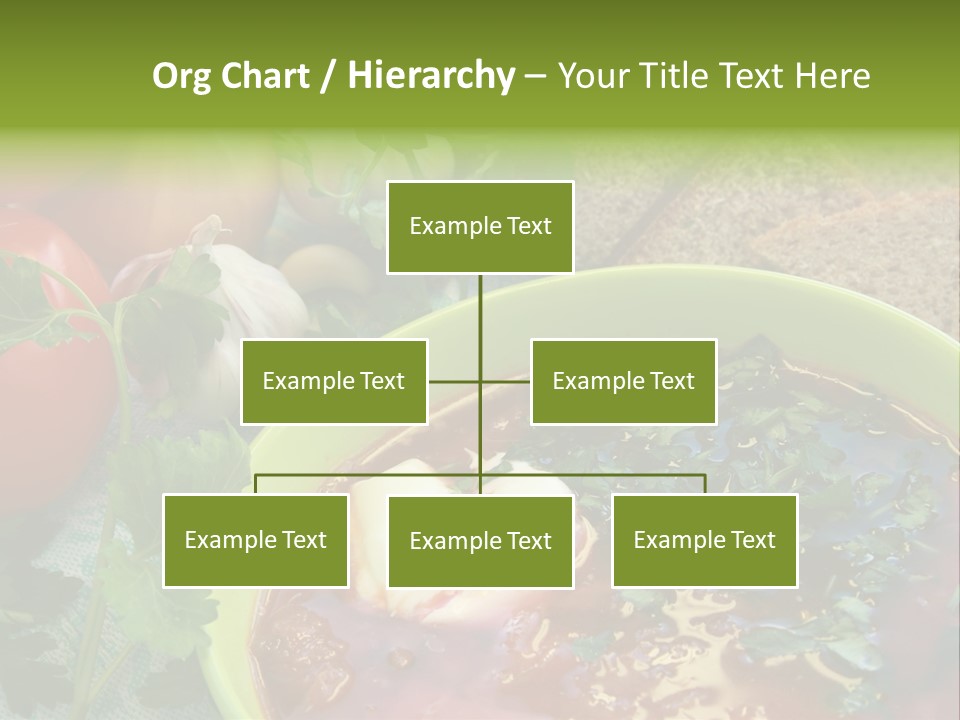 Org Chart / Hierarchy – Your Title Text Here

Example Text

Example Text

Example Text

Example Text

Example Text

Example Text